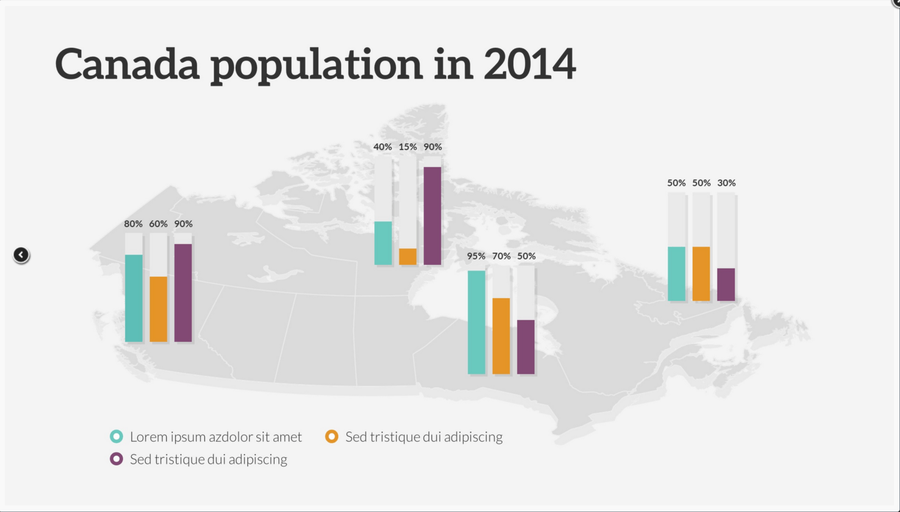 Canada population in 2014

80% 60% 90%

40% 15% 90%

95% 70% 50%

50% 50% 30%

Lorem ipsum azdolor sit amet
Sed tristique dui adipiscing
Sed tristique dui adipiscing